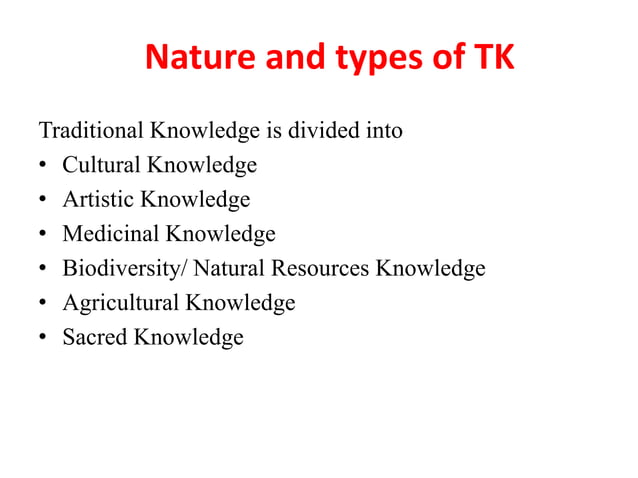 Nature and types of TK

Traditional Knowledge is divided into
• Cultural Knowledge
• Artistic Knowledge
• Medicinal Knowledge
• Biodiversity/ Natural Resources Knowledge
• Agricultural Knowledge
• Sacred Knowledge